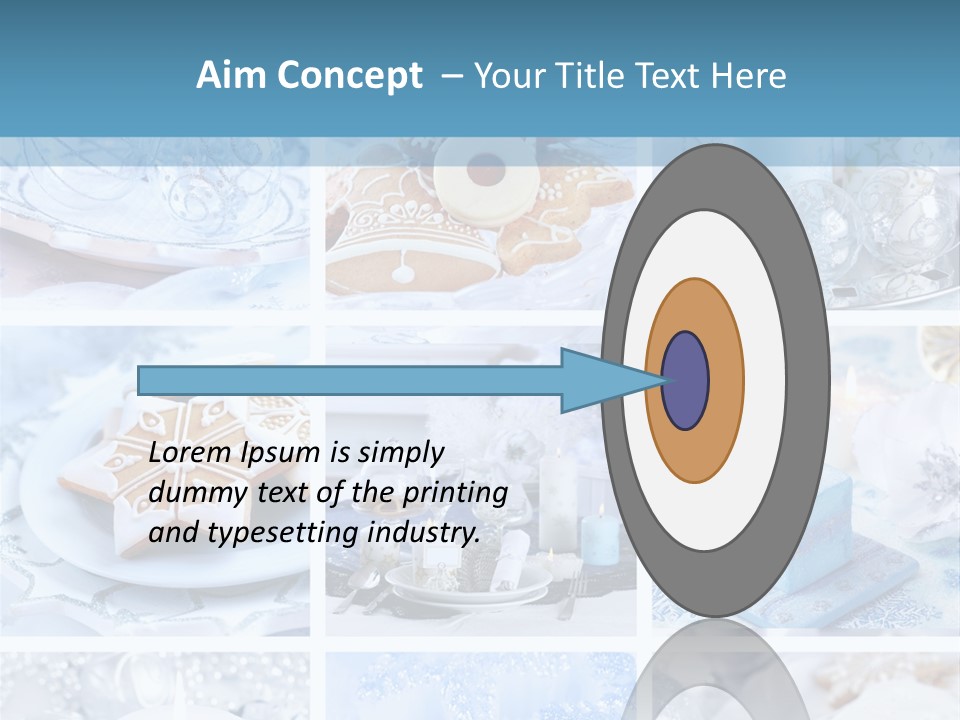 Aim Concept – Your Title Text Here

Lorem Ipsum is simply dummy text of the printing and typesetting industry.